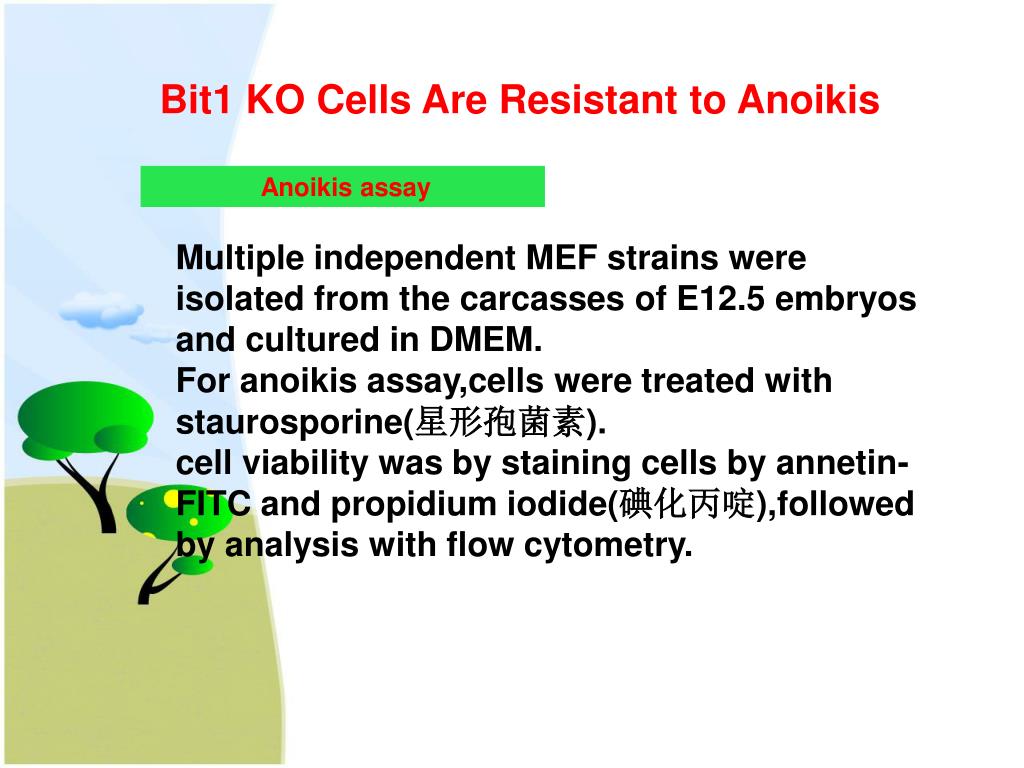 Bit1 KO Cells Are Resistant to Anoikis

Anoikis assay

Multiple independent MEF strains were isolated from the carcasses of E12.5 embryos and cultured in DMEM.
For anoikis assay,cells were treated with staurosporine(星形孢菌素).
cell viability was by staining cells by annetin-FITC and propidium iodide(碘化丙啶),followed by analysis with flow cytometry.